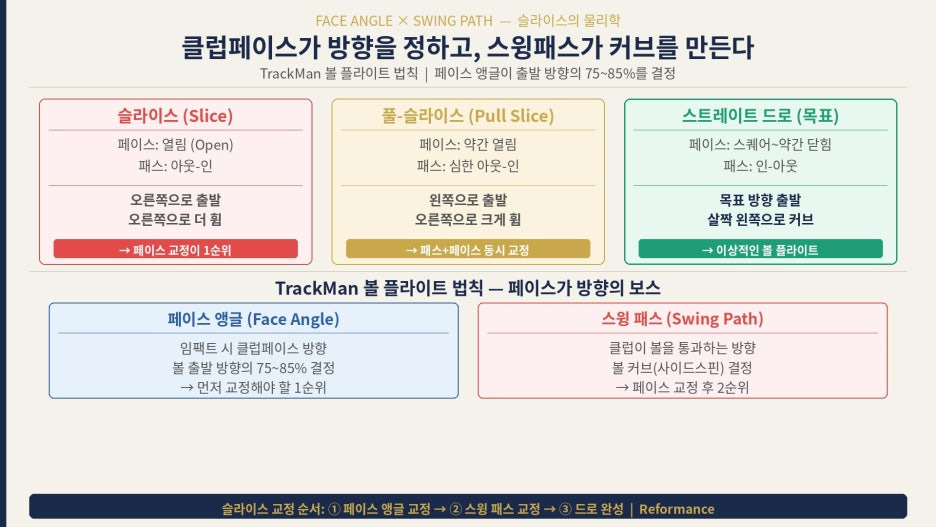 FACE ANGLE × SWING PATH — 슬라이스의 물리학

클럽페이스가 방향을 정하고, 스윙패스가 커브를 만든다

TrackMan 볼 플라이트 법칙 | 페이스 앵글이 출발 방향의 75~85%를 결정

슬라이스 (Slice)

페이스: 열림 (Open)
패스: 아웃-인

오른쪽으로 출발
오른쪽으로 더 휨

→ 페이스 교정이 1순위

풀-슬라이스 (Pull Slice)

페이스: 약간 열림
패스: 심한 아웃-인

왼쪽으로 출발
오른쪽으로 크게 휨

→ 패스+페이스 동시 교정

스트레이트 드로 (목표)

페이스: 스퀘어~약간 닫힘
패스: 인-아웃

목표 방향 출발
살짝 왼쪽으로 커브

→ 이상적인 볼 플라이트

TrackMan 볼 플라이트 법칙 — 페이스가 방향의 보스

페이스 앵글 (Face Angle)

임팩트 시 클럽페이스 방향
볼 출발 방향의 75~85% 결정
→ 먼저 교정해야 할 1순위

스윙 패스 (Swing Path)

클럽이 볼을 통과하는 방향
볼 커브(사이드스핀) 결정
→ 페이스 교정 후 2순위

슬라이스 교정 순서: ① 페이스 앵글 교정 → ② 스윙 패스 교정 → ③ 드로 완성 | Reformance